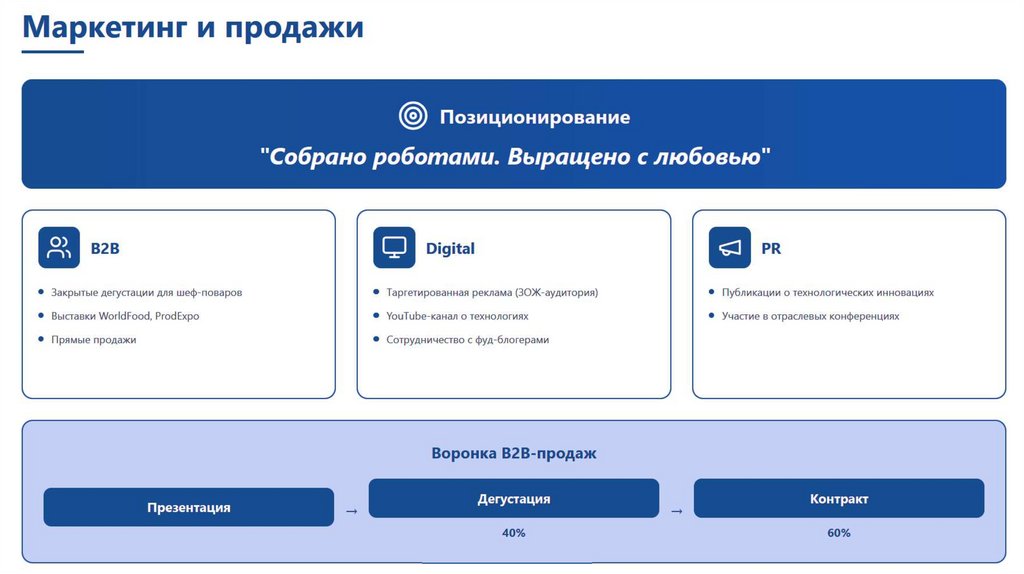 Маркетинг и продажи

Позиционирование

"Собрано роботами. Выращено с любовью"

B2B

- Закрытые дегустации для шеф-поваров
- Выставки WorldFood, ProdExpo
- Прямые продажи

Digital

- Таргетированная реклама (ЗОЖ-аудитория)
- YouTube-канал о технологиях
- Сотрудничество с фуд-блогерами

PR

- Публикации о технологических инновациях
- Участие в отраслевых конференциях

Воронка B2B-продаж

Презентация → Дегустация → Контракт

40%

60%